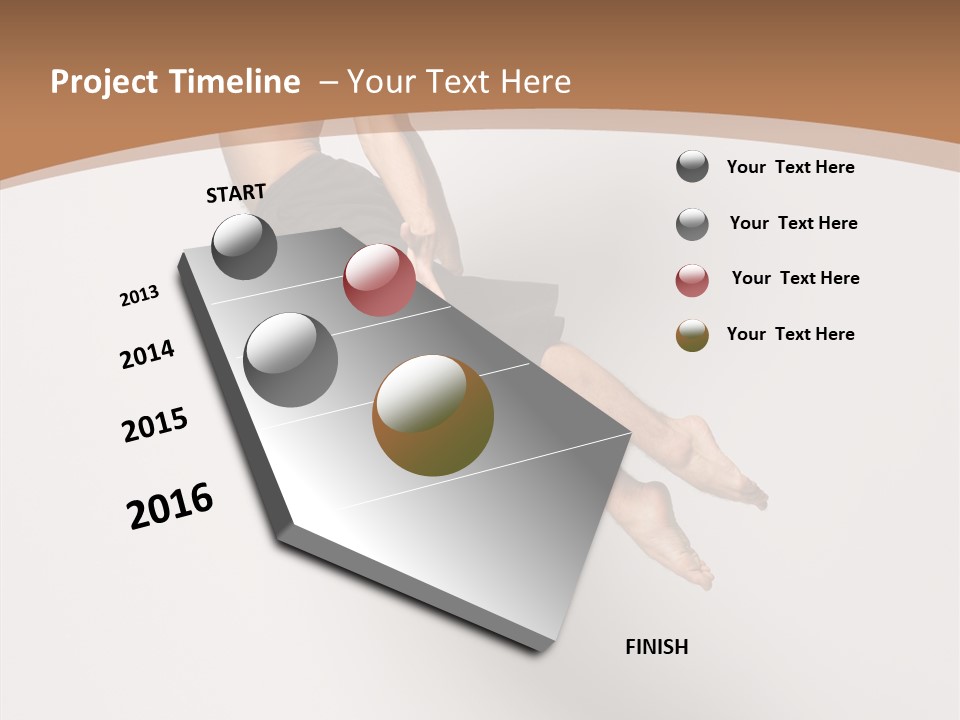 Project Timeline – Your Text Here

START

2013

2014

2015

2016

FINISH

Your Text Here

Your Text Here

Your Text Here

Your Text Here